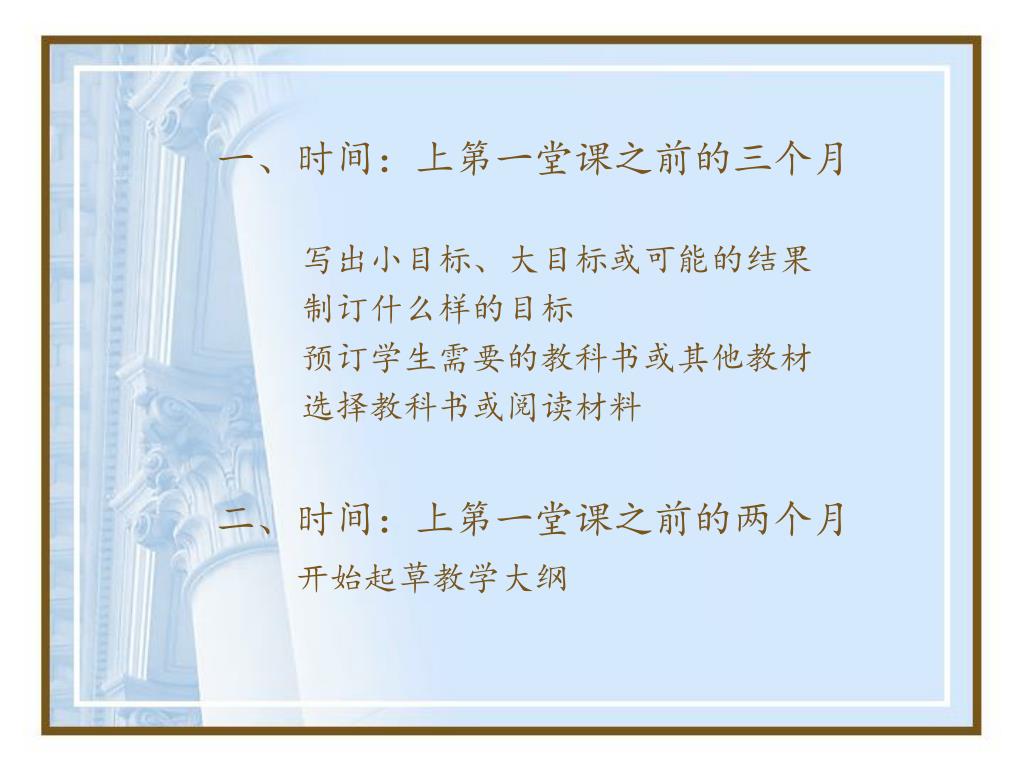 一、时间：上第一堂课之前的三个月

写出小目标、大目标或可能的结果
制订什么样的目标
预订学生需要的教科书或其他教材
选择教科书或阅读材料

二、时间：上第一堂课之前的两个月
开始起草教学大纲